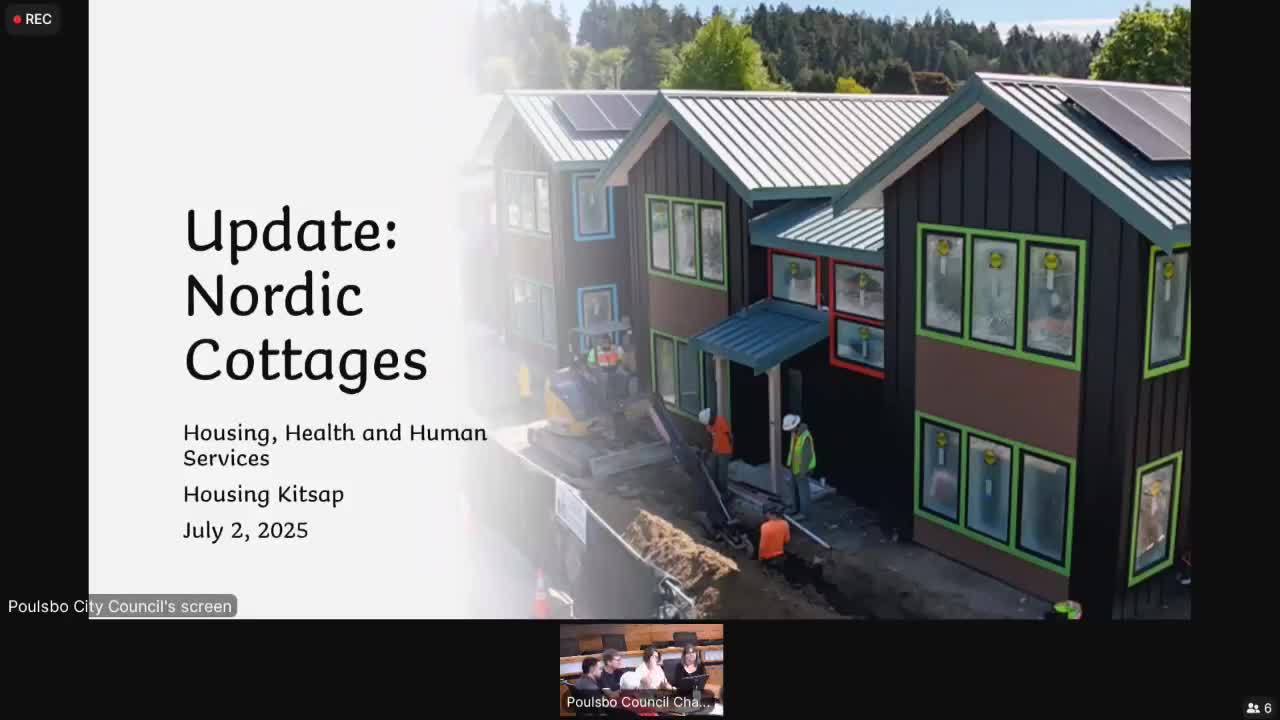 REC

Update: Nordic Cottages

Housing, Health and Human Services

Housing Kitsap

July 2, 2025

Poulsbo City Council's screen

Poulsbo Council Cha...

6